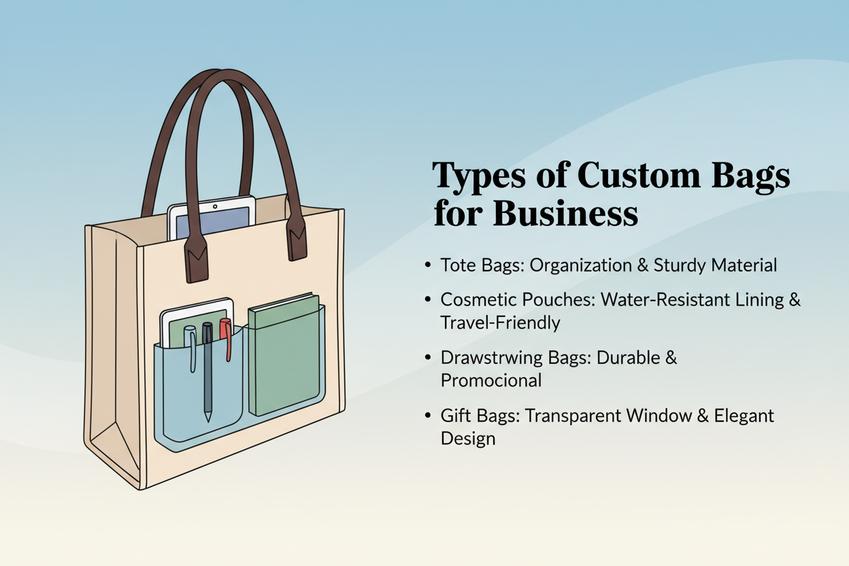 Types of Custom Bags for Business

• Tote Bags: Organization & Sturdy Material

• Cosmetic Pouches: Water-Resistant Lining & Travel-Friendly

• Drawstrwing Bags: Durable & Promocional

• Gift Bags: Transparent Window & Elegant Design